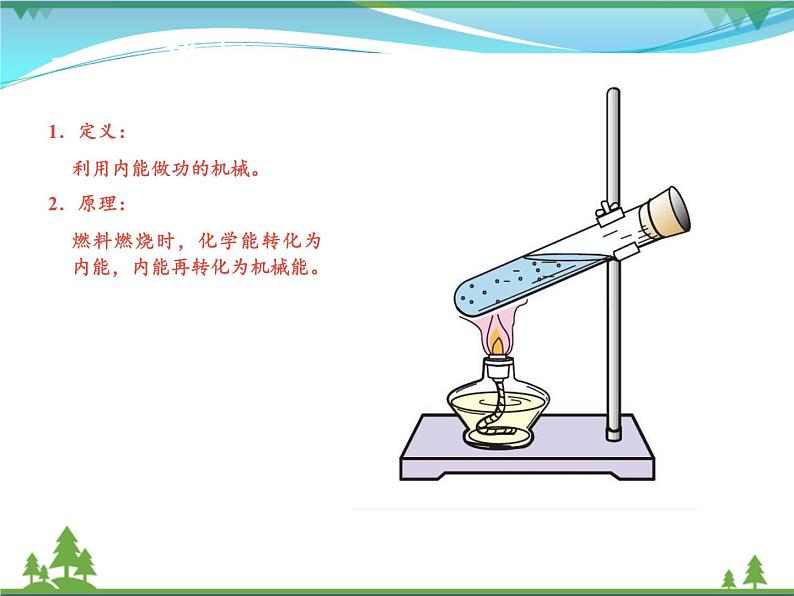 1. 定义：

利用内能做功的机械。

2. 原理：

燃料燃烧时，化学能转化为内能，内能再转化为机械能。